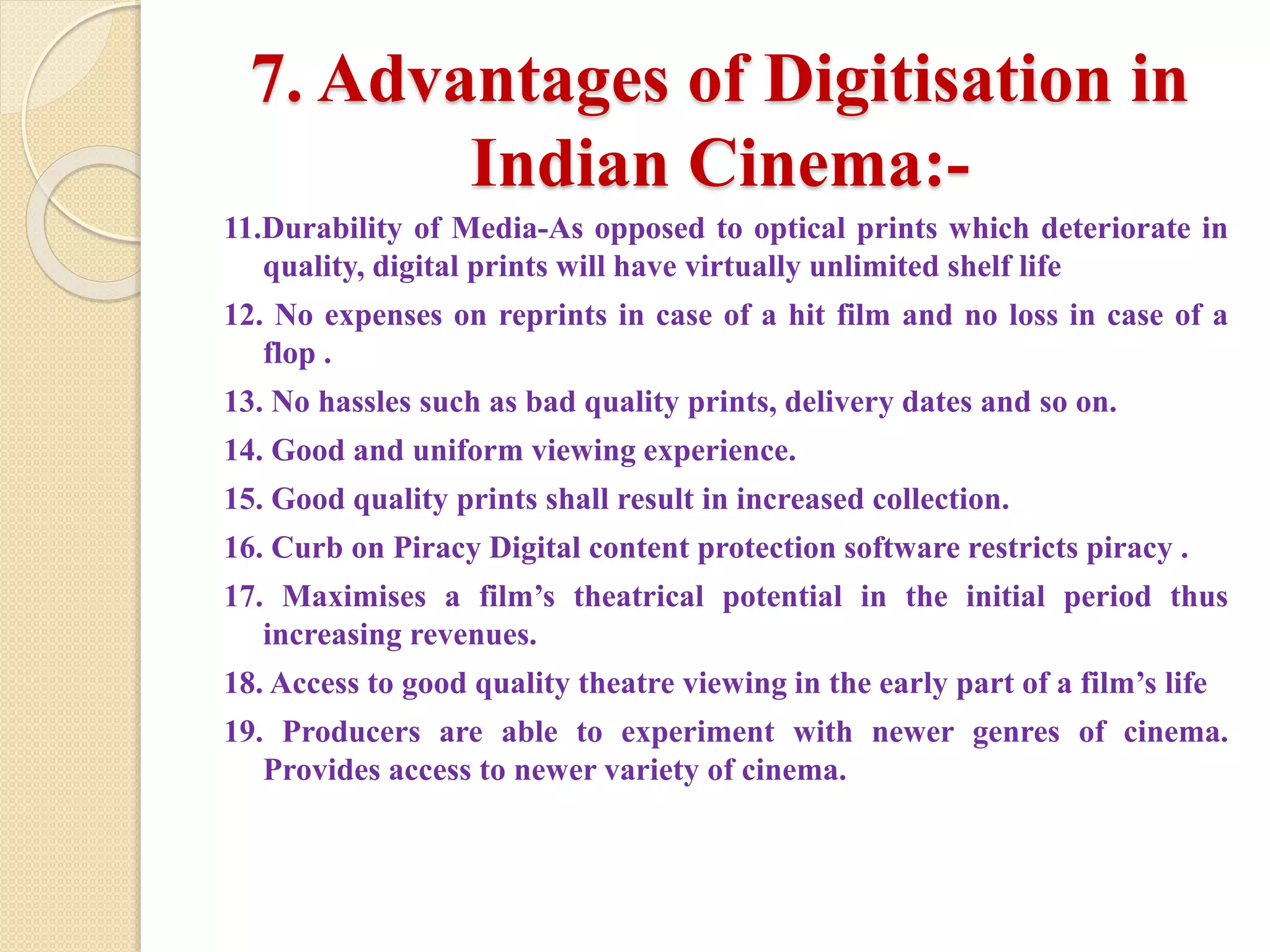 7. Advantages of Digitisation in Indian Cinema:-

11.Durability of Media-As opposed to optical prints which deteriorate in quality, digital prints will have virtually unlimited shelf life

12. No expenses on reprints in case of a hit film and no loss in case of a flop .

13. No hassles such as bad quality prints, delivery dates and so on.

14. Good and uniform viewing experience.

15. Good quality prints shall result in increased collection.

16. Curb on Piracy Digital content protection software restricts piracy .

17. Maximises a film’s theatrical potential in the initial period thus increasing revenues.

18. Access to good quality theatre viewing in the early part of a film’s life

19. Producers are able to experiment with newer genres of cinema. Provides access to newer variety of cinema.